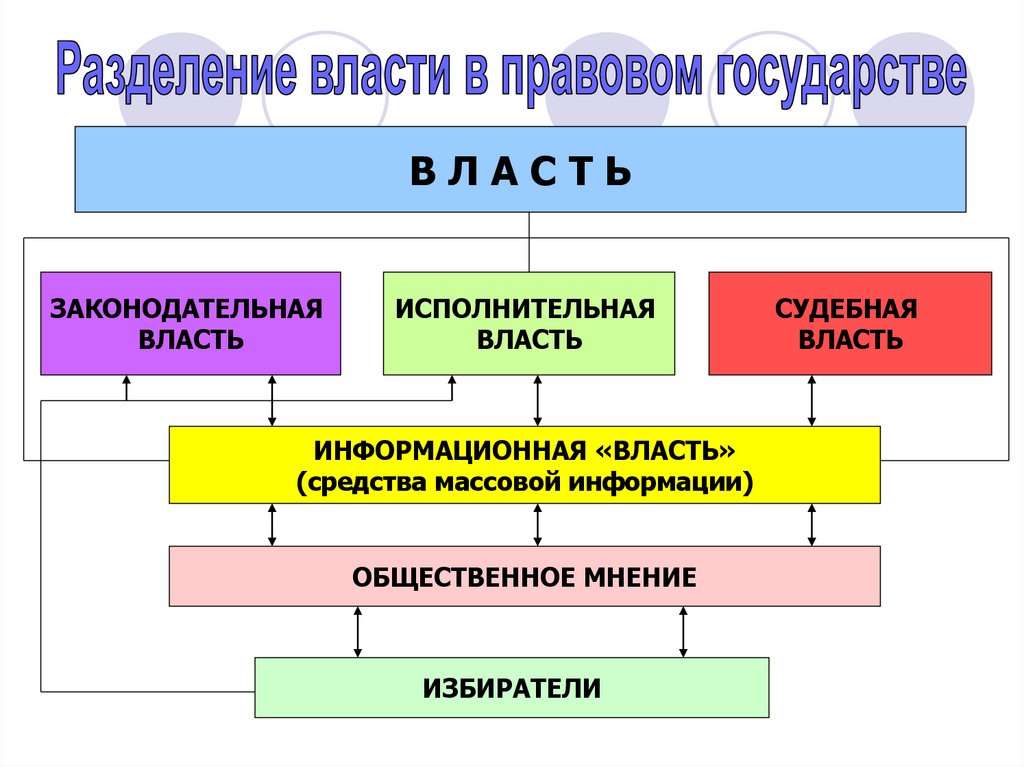 Разделение власти в правовом государстве

В Л А С Т Ь

ЗАКОНОДАТЕЛЬНАЯ ВЛАСТЬ

ИСПОЛНИТЕЛЬНАЯ ВЛАСТЬ

СУДЕБНАЯ ВЛАСТЬ

ИНФОРМАЦИОННАЯ «ВЛАСТЬ» (средства массовой информации)

ОБЩЕСТВЕННОЕ МНЕНИЕ

ИЗБИРАТЕЛИ